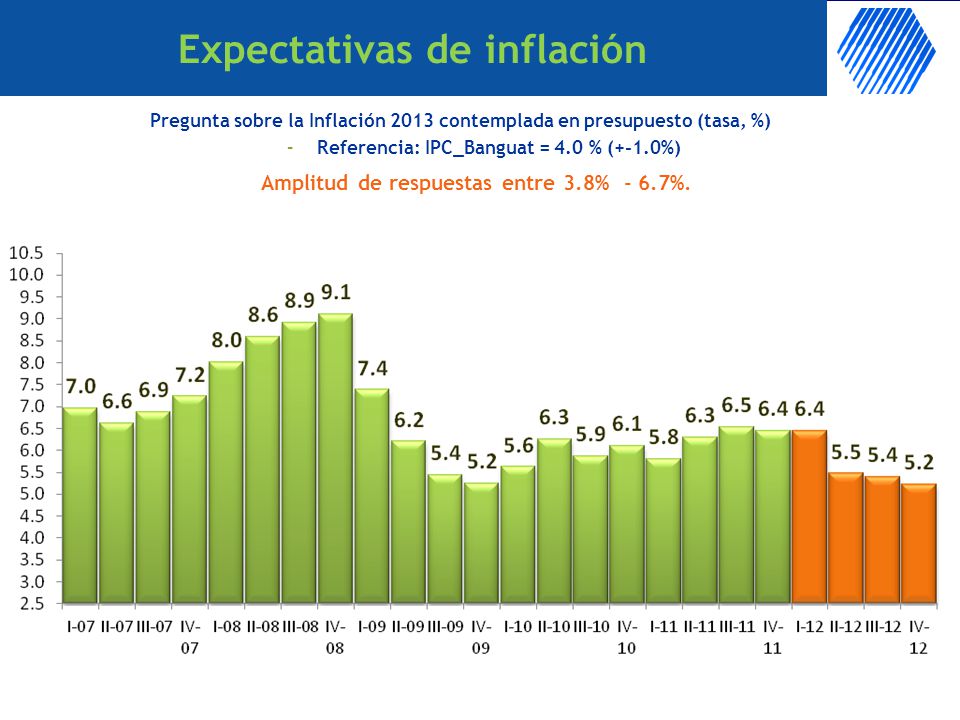 Expectativas de inflación

Pregunta sobre la Inflación 2013 contemplada en presupuesto (tasa, %)

- Referencia: IPC_Banguat = 4.0 % (+-1.0%)

Amplitud de respuestas entre 3.8% - 6.7%.

10.5
10.0
9.5
9.0
8.5
8.0
7.5
7.0
6.5
6.0
5.5
5.0
4.5
4.0
3.5
3.0
2.5

7.0 6.6 6.9 7.2 8.0 8.6 8.9 9.1 7.4 6.2 5.4 5.2 5.6 6.3 5.9 6.1 5.8 6.3 6.5 6.4 6.4 5.5 5.4 5.2

I-07 II-07 III-07 IV-07 I-08 II-08 III-08 IV-08 I-09 II-09 III-09 IV-09 I-10 II-10 III-10 IV-10 I-11 II-11 III-11 IV-11 I-12 II-12 III-12 IV-12